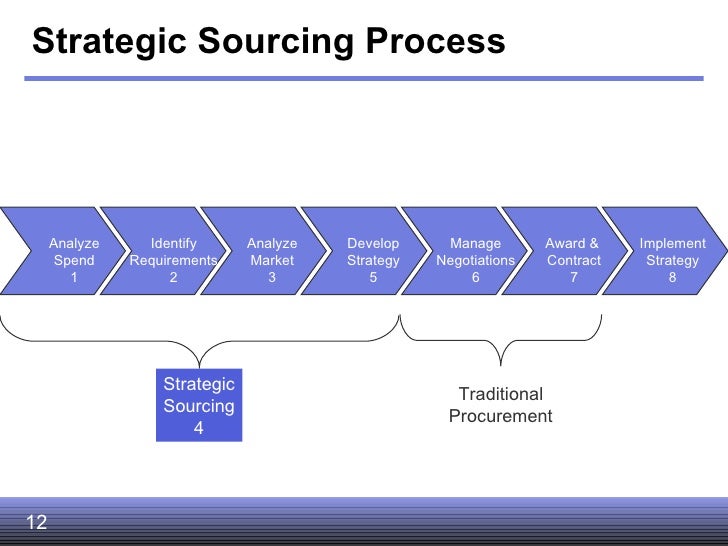 Strategic Sourcing Process

Analyze Spend 1

Identify Requirements 2

Analyze Market 3

Develop Strategy 5

Manage Negotiations 6

Award & Contract 7

Implement Strategy 8

Strategic Sourcing 4

Traditional Procurement

12